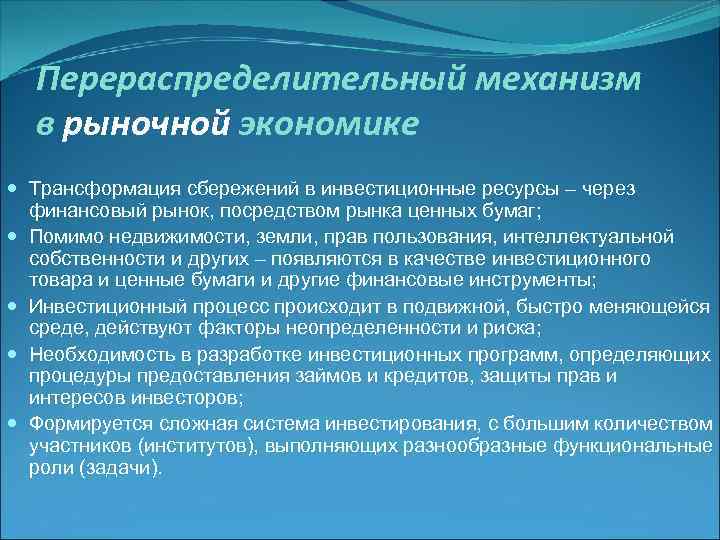 Перераспределительный механизм в рыночной экономике

Трансформация сбережений в инвестиционные ресурсы – через финансовый рынок, посредством рынка ценных бумаг;

Помимо недвижимости, земли, прав пользования, интеллектуальной собственности и других – появляются в качестве инвестиционного товара и ценные бумаги и другие финансовые инструменты;

Инвестиционный процесс происходит в подвижной, быстро меняющейся среде, действуют факторы неопределенности и риска;

Необходимость в разработке инвестиционных программ, определяющих процедуры предоставления займов и кредитов, защиты прав и интересов инвесторов;

Формируется сложная система инвестирования, с большим количеством участников (институтов), выполняющих разнообразные функциональные роли (задачи).